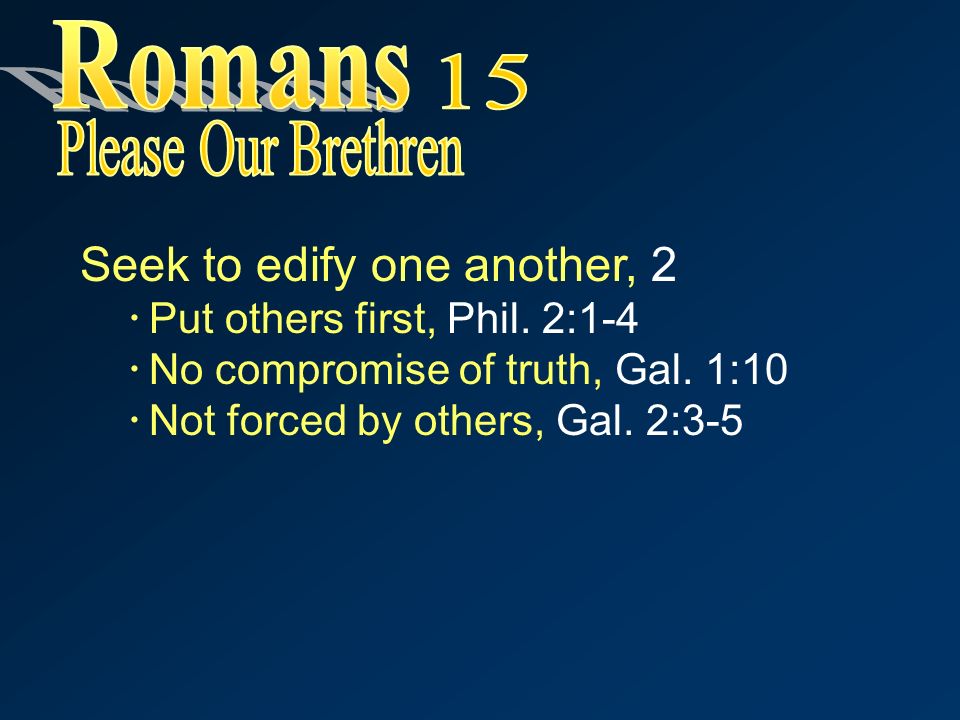 Romans 15
Please Our Brethren

Seek to edify one another, 2
· Put others first, Phil. 2:1-4
· No compromise of truth, Gal. 1:10
· Not forced by others, Gal. 2:3-5